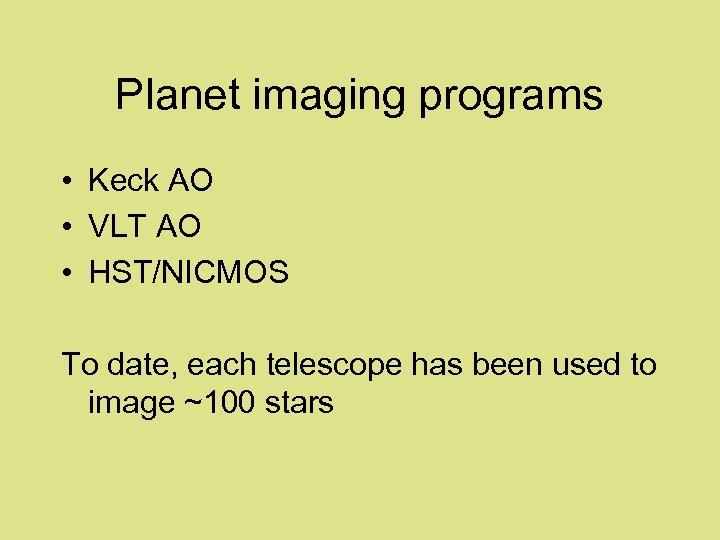 Planet imaging programs

• Keck AO
• VLT AO
• HST/NICMOS

To date, each telescope has been used to image ~100 stars